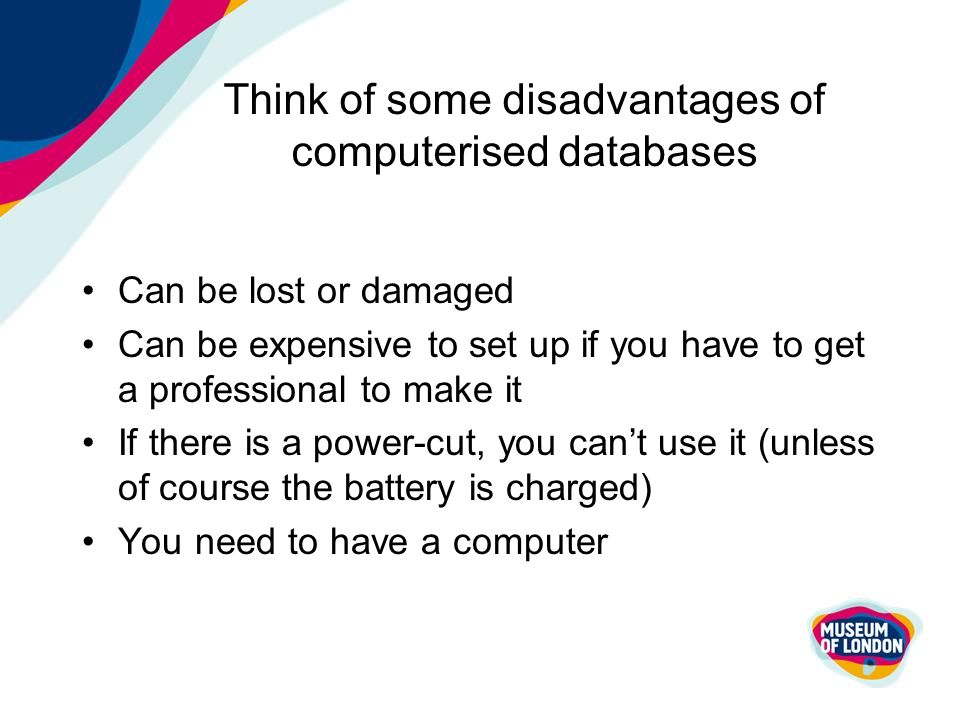 Think of some disadvantages of computerised databases

• Can be lost or damaged
• Can be expensive to set up if you have to get a professional to make it
• If there is a power-cut, you can’t use it (unless of course the battery is charged)
• You need to have a computer

MUSEUM OF LONDON